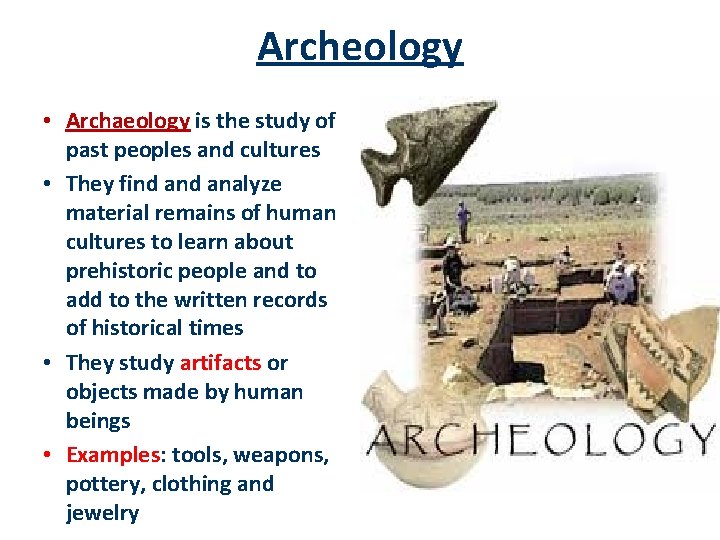 Archeology

• Archaeology is the study of past peoples and cultures
• They find and analyze material remains of human cultures to learn about prehistoric people and to add to the written records of historical times
• They study artifacts or objects made by human beings
• Examples: tools, weapons, pottery, clothing and jewelry

ARCHEOLOGY